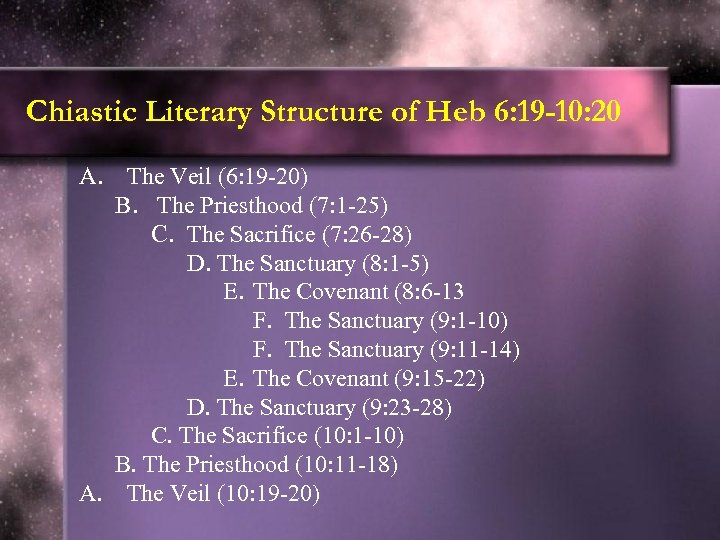 Chiastic Literary Structure of Heb 6:19-10:20

A. The Veil (6:19-20)
B. The Priesthood (7:1-25)
C. The Sacrifice (7:26-28)
D. The Sanctuary (8:1-5)
E. The Covenant (8:6-13
F. The Sanctuary (9:1-10)
F. The Sanctuary (9:11-14)
E. The Covenant (9:15-22)
D. The Sanctuary (9:23-28)
C. The Sacrifice (10:1-10)
B. The Priesthood (10:11-18)
A. The Veil (10:19-20)